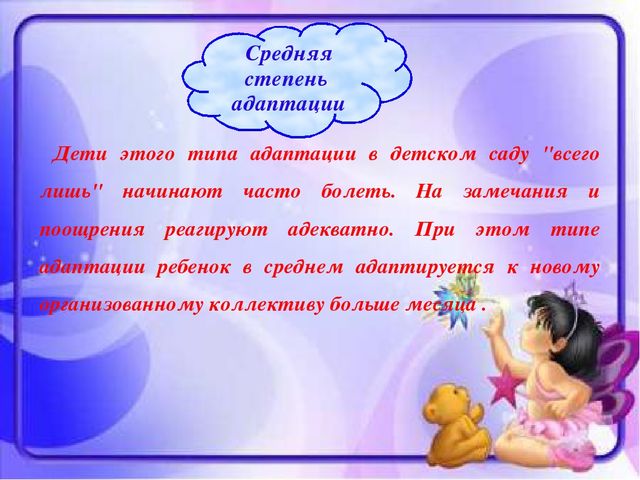 Средняя степень адаптации

Дети этого типа адаптации в детском саду "всего лишь" начинают часто болеть. На замечания и поощрения реагируют адекватно. При этом типе адаптации ребенок в среднем адаптируется к новому организованному коллективу больше месяца .